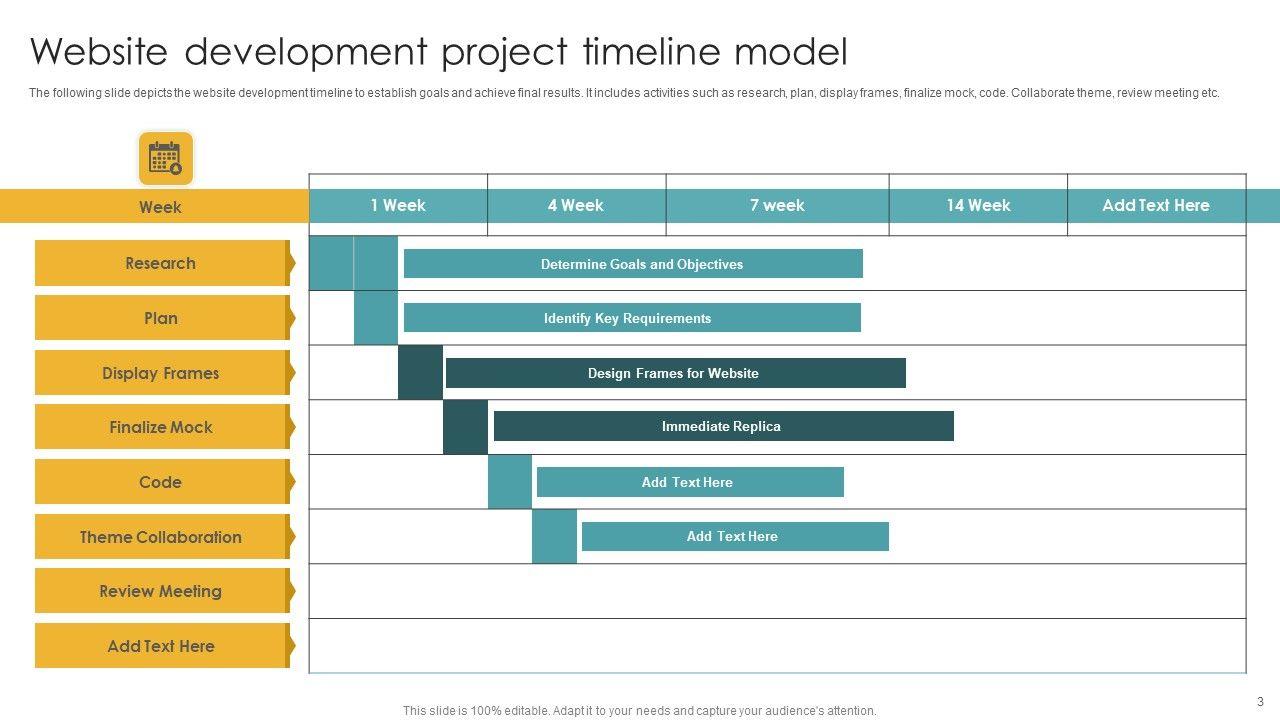 Website development project timeline model

The following slide depicts the website development timeline to establish goals and achieve final results. It includes activities such as research, plan, display frames, finalize mock, code. Collaborate theme, review meeting etc.

| Week | 1 Week | 4 Week | 7 week | 14 Week | Add Text Here |
|---|---|---|---|---|---|
| Research | Determine Goals and Objectives | | | | |
| Plan | Identify Key Requirements | | | | |
| Display Frames | Design Frames for Website | | | | |
| Finalize Mock | Immediate Replica | | | | |
| Code | Add Text Here | | | | |
| Theme Collaboration | Add Text Here | | | | |
| Review Meeting | | | | | |
| Add Text Here | | | | | |

This slide is 100% editable. Adapt it to your needs and capture your audience's attention.

3